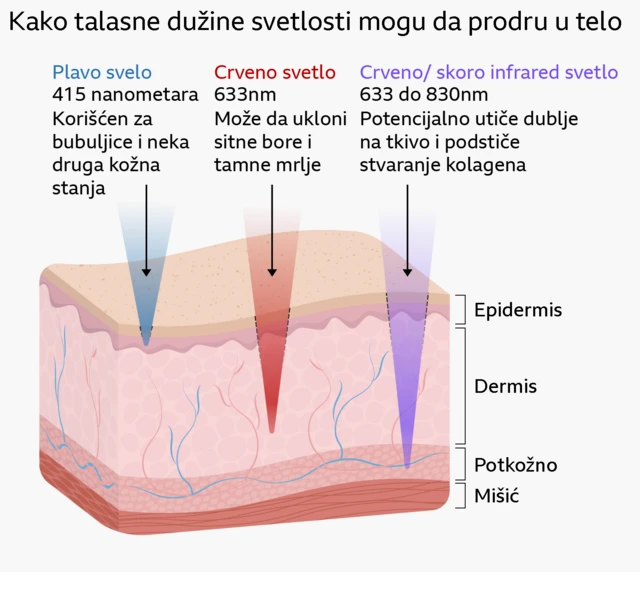 Kako talasne dužine svetlosti mogu da prodru u telo

Plavo svelo
415 nanometara
Korišćen za bubuljice i neka druga kožna stanja

Crveno svetlo
633nm
Može da ukloni sitne bore i tamne mrlje

Crveno/ skoro infrared svetlo
633 do 830nm
Potencijalno utiče dublje na tkivo i podstiče stvaranje kolagena

Epidermis
Dermis
Potkožno
Mišić